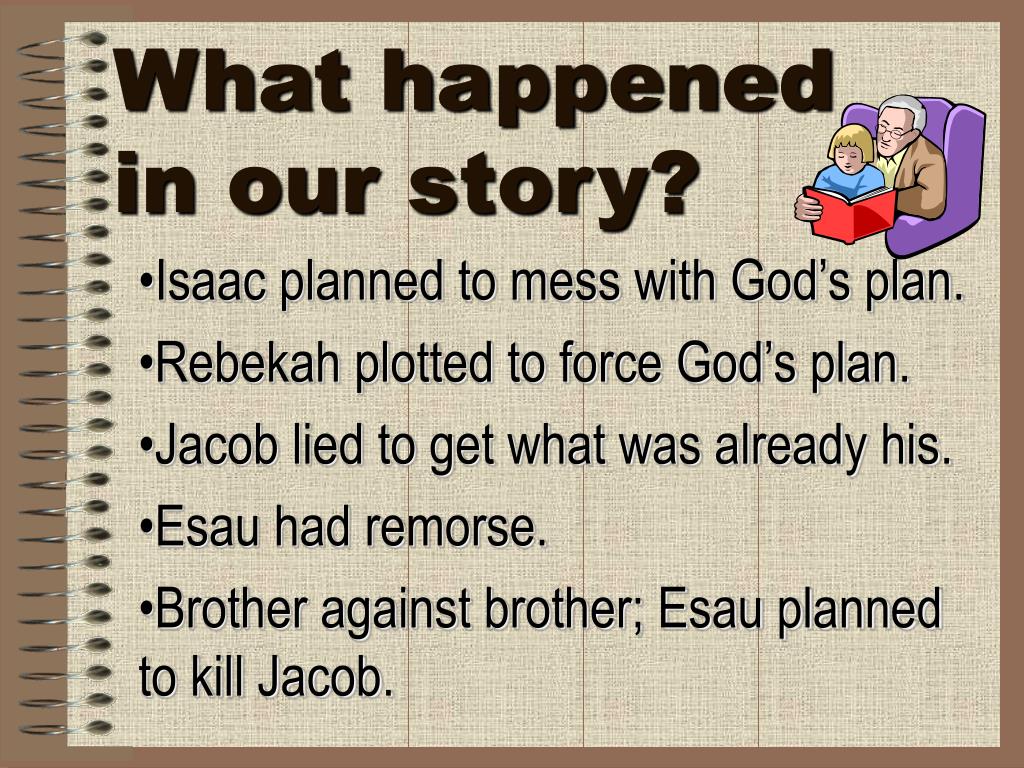 What happened in our story?

•Isaac planned to mess with God’s plan.

•Rebekah plotted to force God’s plan.

•Jacob lied to get what was already his.

•Esau had remorse.

•Brother against brother; Esau planned to kill Jacob.